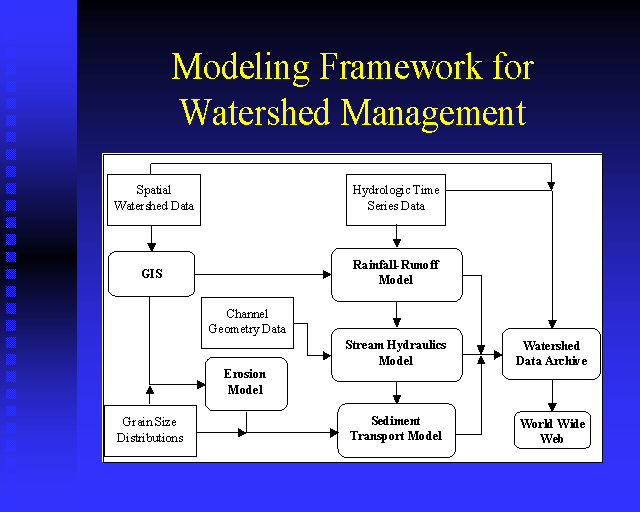 Modeling Framework for Watershed Management

Spatial Watershed Data

Hydrologic Time Series Data

GIS

Rainfall-Runoff Model

Channel Geometry Data

Stream Hydraulics Model

Watershed Data Archive

Erosion Model

Grain Size Distributions

Sediment Transport Model

World Wide Web